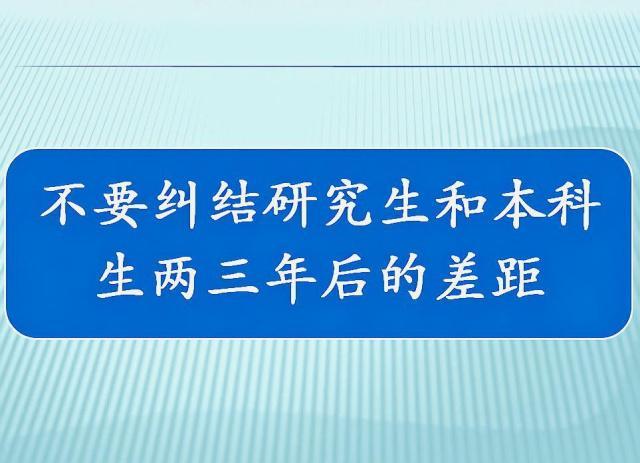 不要纠结研究生和本科生两三年后的差距